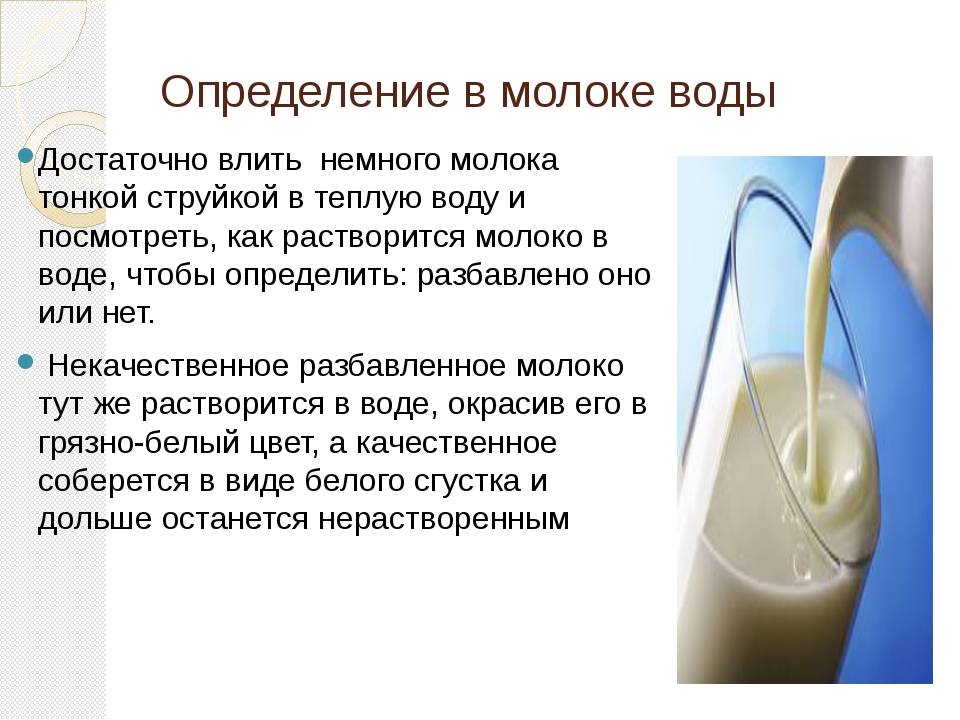 Определение в молоке воды

Достаточно влить немного молока тонкой струйкой в теплую воду и посмотреть, как растворится молоко в воде, чтобы определить: разбавлено оно или нет.

Некачественное разбавленное молоко тут же растворится в воде, окрасив его в грязно-белый цвет, а качественное соберется в виде белого сгустка и дольше останется нерастворенным